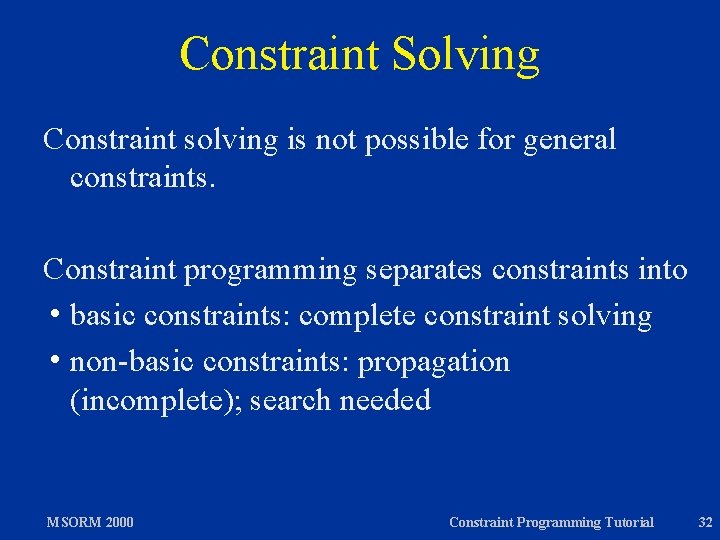 Constraint Solving

Constraint solving is not possible for general constraints.

Constraint programming separates constraints into
• basic constraints: complete constraint solving
• non-basic constraints: propagation (incomplete); search needed

MSORM 2000 Constraint Programming Tutorial 32